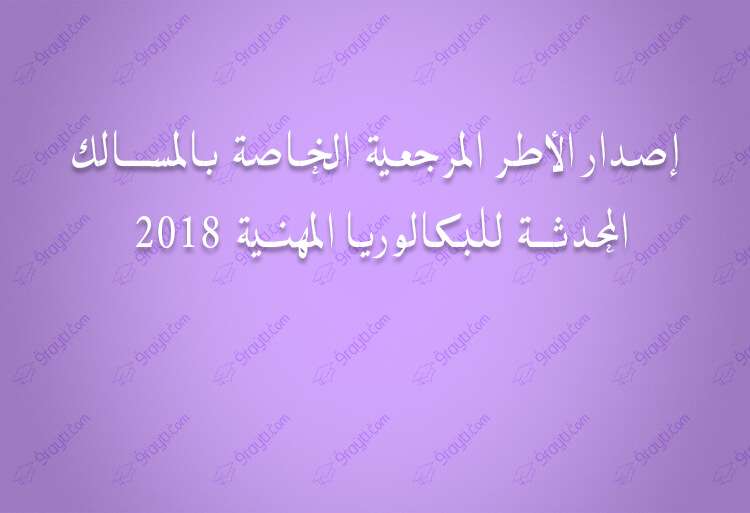 إصدار الأطر المرجعية الخاصة بالمسالك المحدثة للبكالوريا المهنية 2018

9rayti.com